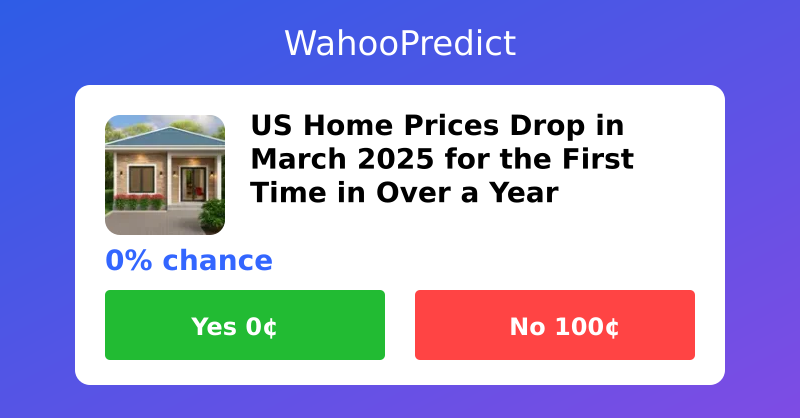 WahooPredict

US Home Prices Drop in March 2025 for the First Time in Over a Year

0% chance

Yes 0¢

No 100¢